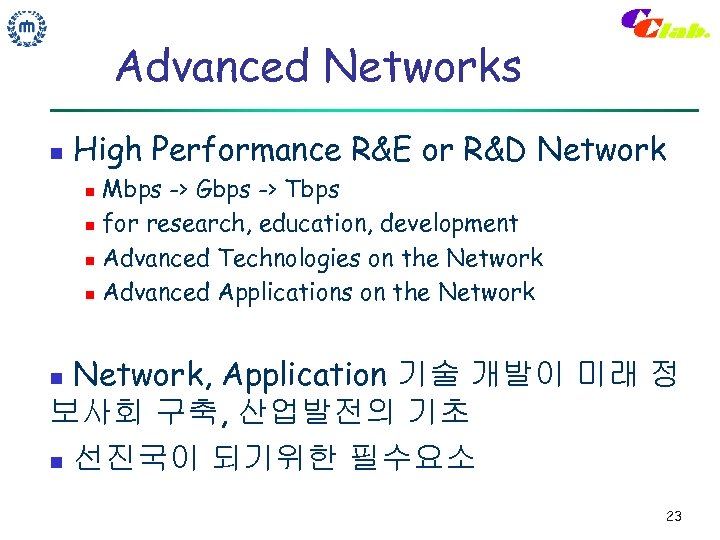 CClab.

Advanced Networks

High Performance R&E or R&D Network

Mbps -> Gbps -> Tbps

for research, education, development

Advanced Technologies on the Network

Advanced Applications on the Network

Network, Application 기술 개발이 미래 정보사회 구축, 산업발전의 기초

선진국이 되기위한 필수요소

23